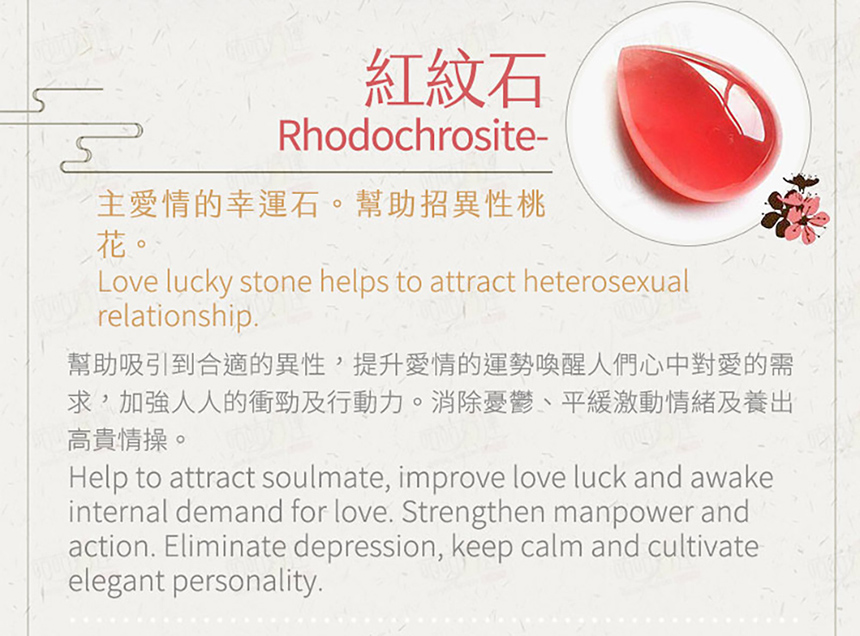 紅紋石
Rhodochrosite-

主愛情的幸運石。幫助招異性桃花。
Love lucky stone helps to attract heterosexual relationship.

幫助吸引到合適的異性，提升愛情的運勢喚醒人們心中對愛的需求，加強人人的衝勁及行動力。消除憂鬱、平緩激動情緒及養出高貴情操。
Help to attract soulmate, improve love luck and awake internal demand for love. Strengthen manpower and action. Eliminate depression, keep calm and cultivate elegant personality.